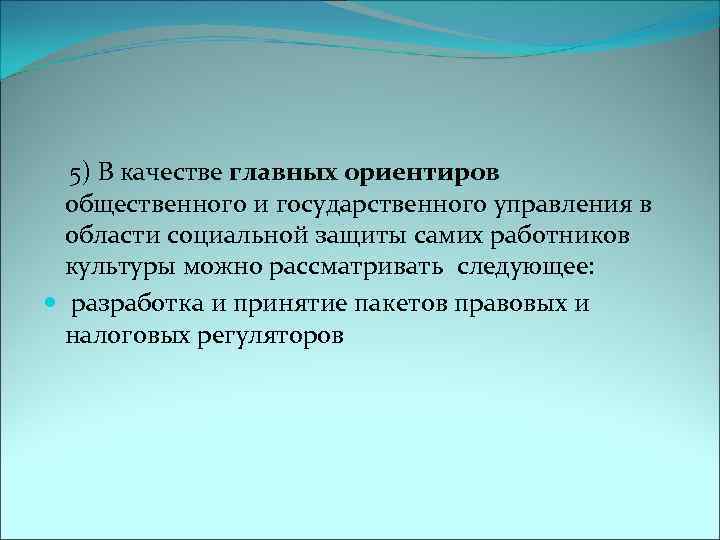 5) В качестве главных ориентиров общественного и государственного управления в области социальной защиты самих работников культуры можно рассматривать следующее:

разработка и принятие пакетов правовых и налоговых регуляторов